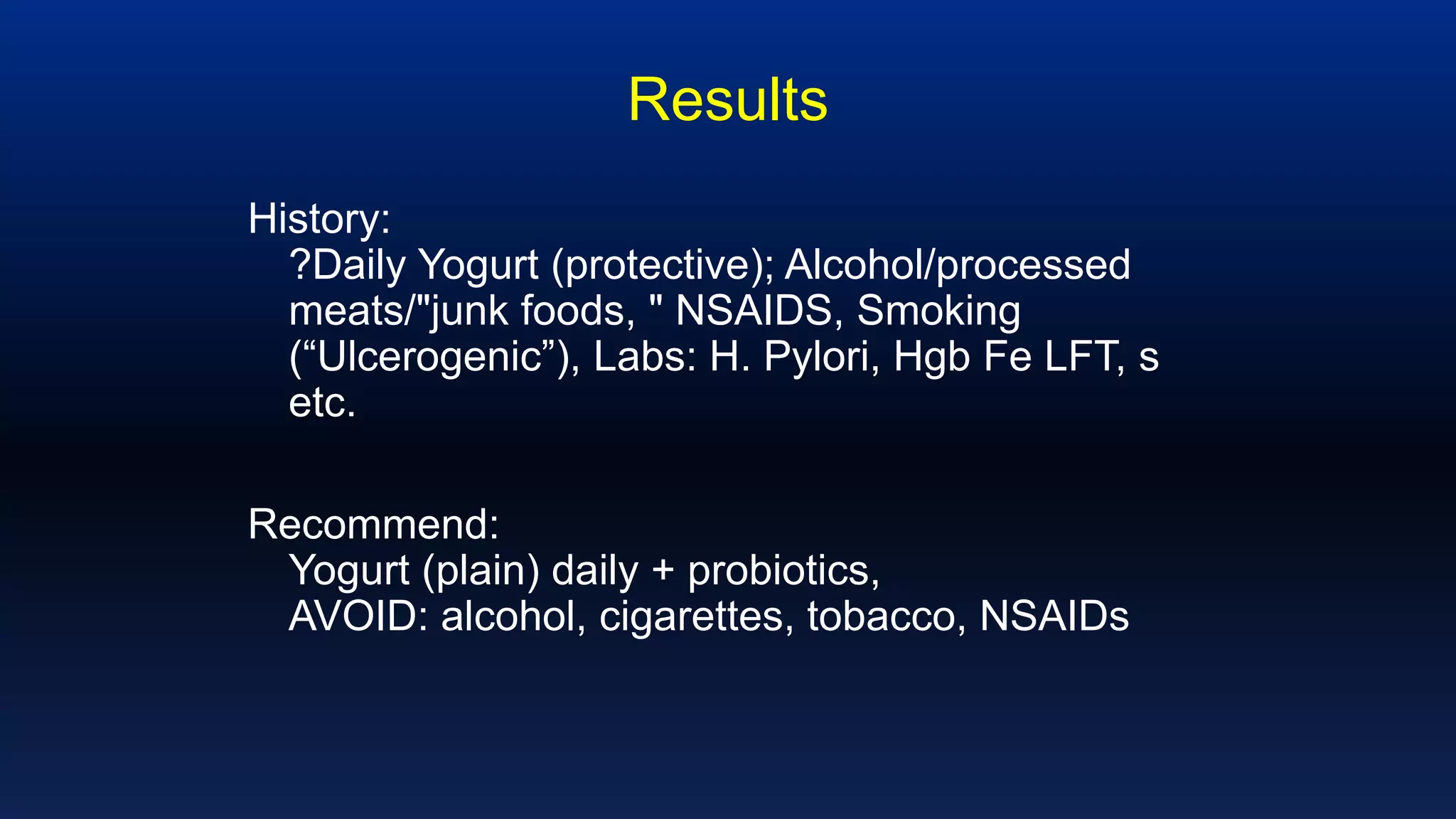 Results

History:
?Daily Yogurt (protective); Alcohol/processed meats/"junk foods, " NSAIDS, Smoking (“Ulcerogenic”), Labs: H. Pylori, Hgb Fe LFT, s etc.

Recommend:
Yogurt (plain) daily + probiotics,
AVOID: alcohol, cigarettes, tobacco, NSAIDs